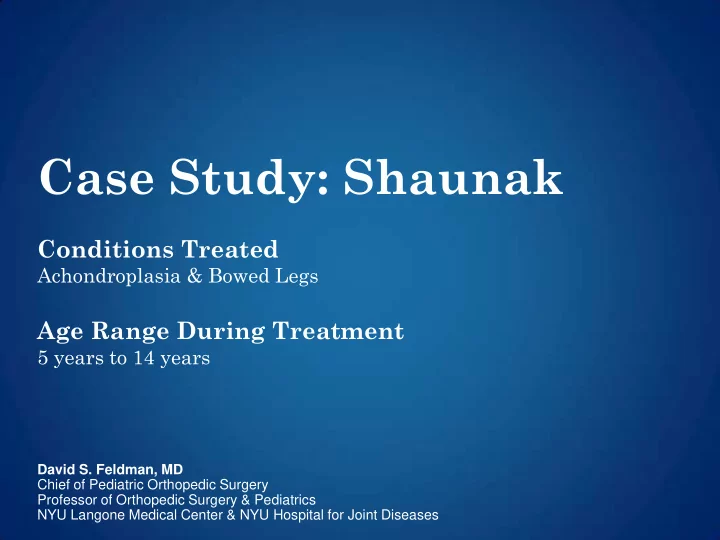 Case Study: Shaunak

Conditions Treated
Achondroplasia & Bowed Legs

Age Range During Treatment
5 years to 14 years

David S. Feldman, MD
Chief of Pediatric Orthopedic Surgery
Professor of Orthopedic Surgery & Pediatrics
NYU Langone Medical Center & NYU Hospital for Joint Diseases